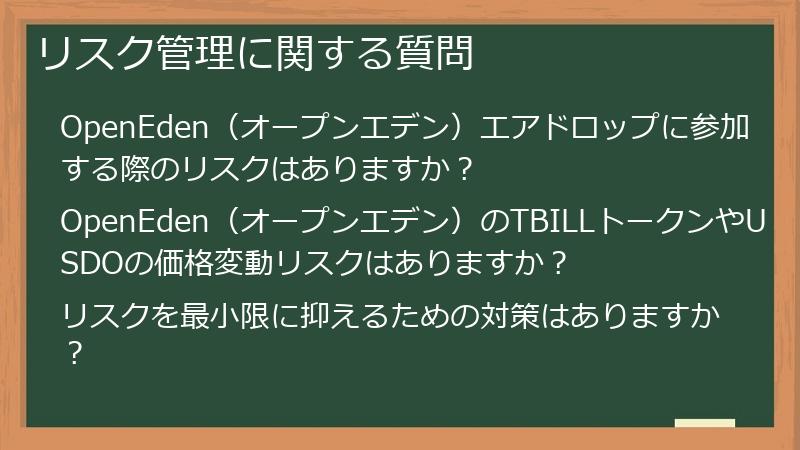 リスク管理に関する質問

OpenEden（オープンエデン）エアドロップに参加する際のリスクはありますか？

OpenEden（オープンエデン）のTBILLトークンやUSDOの価格変動リスクはありますか？

リスクを最小限に抑えるための対策はありますか？